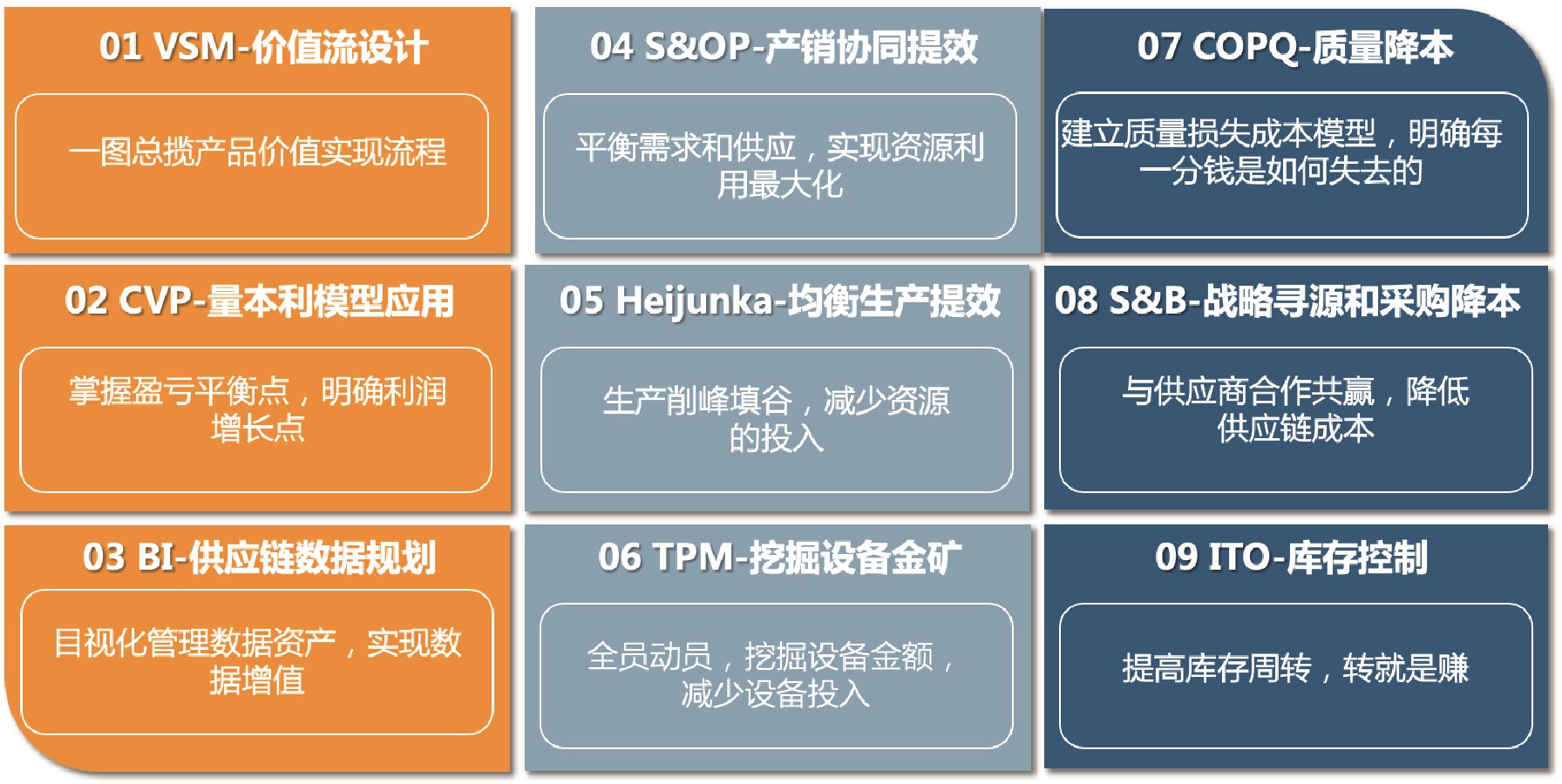 01 VSM-价值流设计

一图总揽产品价值实现流程

02 CVP-量本利模型应用

掌握盈亏平衡点，明确利润增长点

03 BI-供应链数据规划

目视化管理数据资产，实现数据增值

04 S&OP-产销协同提效

平衡需求和供应，实现资源利用最大化

05 Heijunka-均衡生产提效

生产削峰填谷，减少资源的投入

06 TPM-挖掘设备金矿

全员动员，挖掘设备金额，减少设备投入

07 COPQ-质量降本

建立质量损失成本模型，明确每一分钱是如何失去的

08 S&B-战略寻源和采购降本

与供应商合作共赢，降低供应链成本

09 ITO-库存控制

提高库存周转，转就是赚